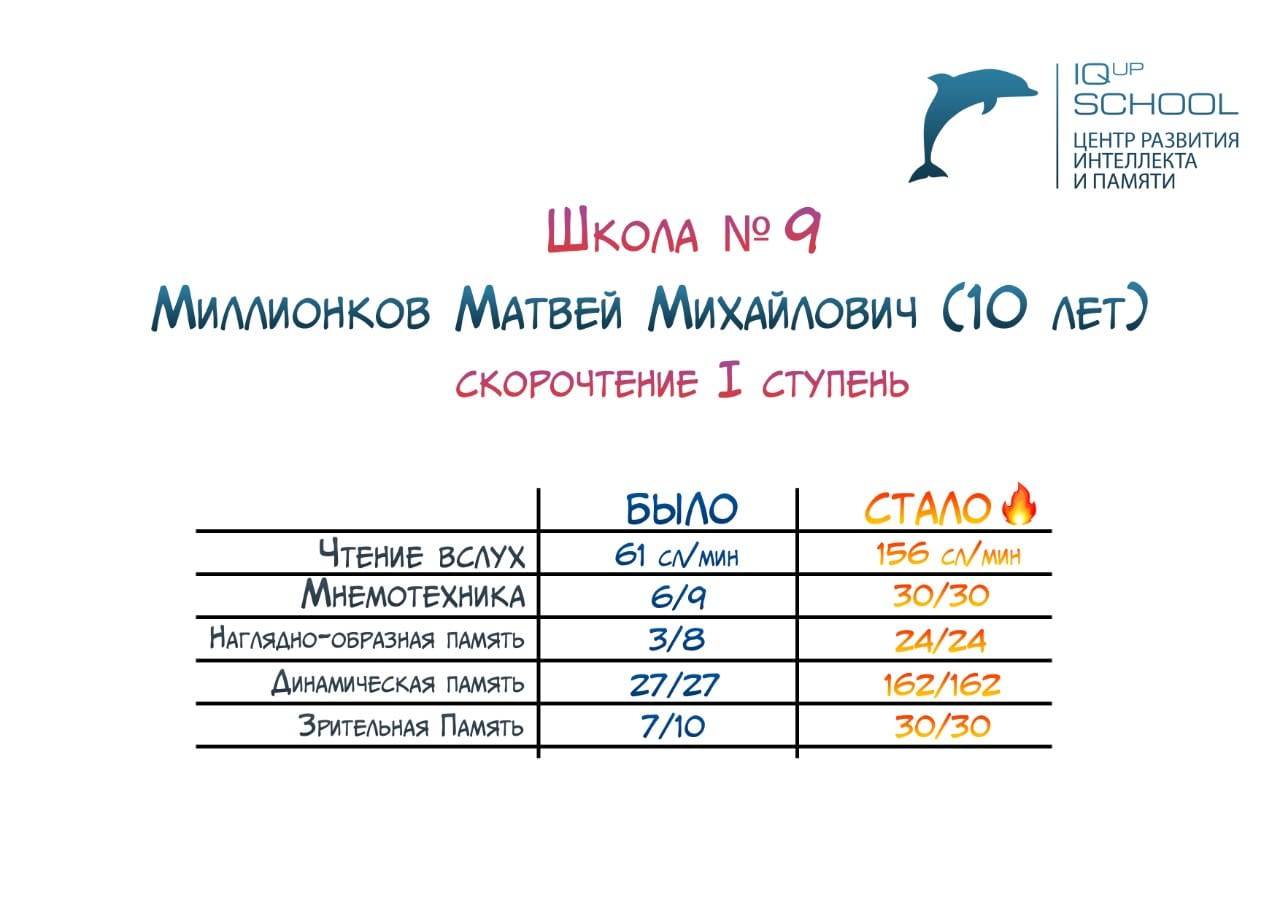 IQ UP SCHOOL
ЦЕНТР РАЗВИТИЯ ИНТЕЛЛЕКТА И ПАМЯТИ

Школа № 9
Миллионков Матвей Михайлович (10 лет)
скорочтение I ступень

| | БЫЛО | СТАЛО🔥 |
|---|---|---|
| Чтение вслух | 61 сл/мин | 156 сл/мин |
| Мнемотехника | 6/9 | 30/30 |
| Наглядно-образная память | 3/8 | 24/24 |
| Динамическая память | 27/27 | 162/162 |
| Зрительная Память | 7/10 | 30/30 |